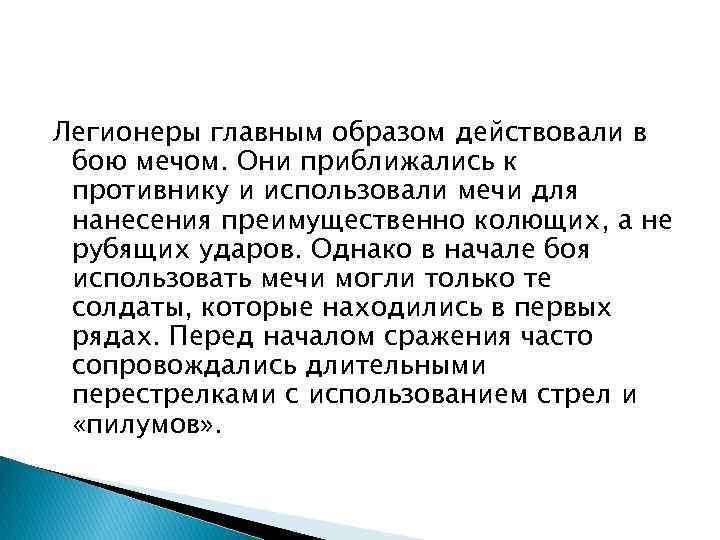 Легионеры главным образом действовали в бою мечом. Они приближались к противнику и использовали мечи для нанесения преимущественно колющих, а не рубящих ударов. Однако в начале боя использовать мечи могли только те солдаты, которые находились в первых рядах. Перед началом сражения часто сопровождались длительными перестрелками с использованием стрел и «пилумов».